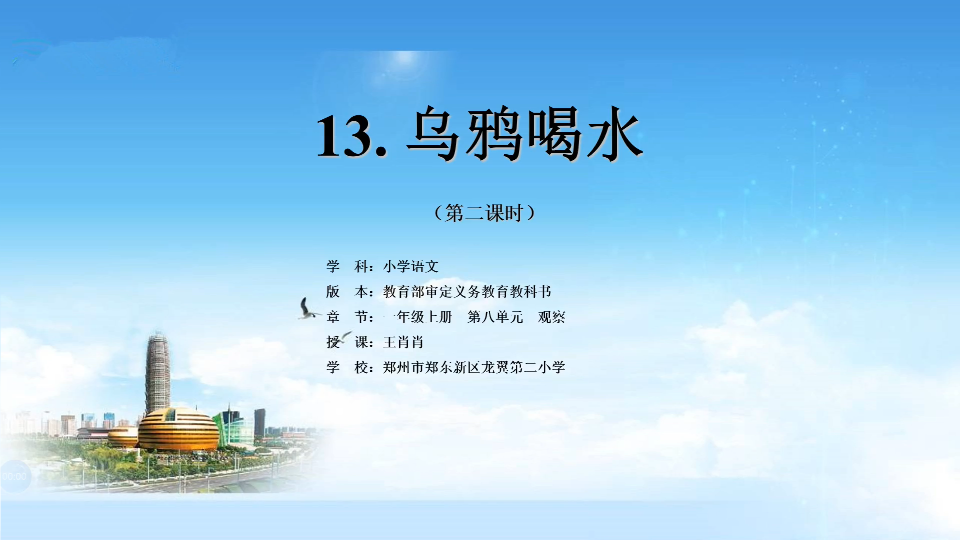 13. 乌鸦喝水

（第二课时）

学　科：小学语文
版　本：教育部审定义务教育教科书
章　节：一年级上册　第八单元　观察
授　课：王肖肖
学　校：郑州市郑东新区龙翼第二小学

00:00